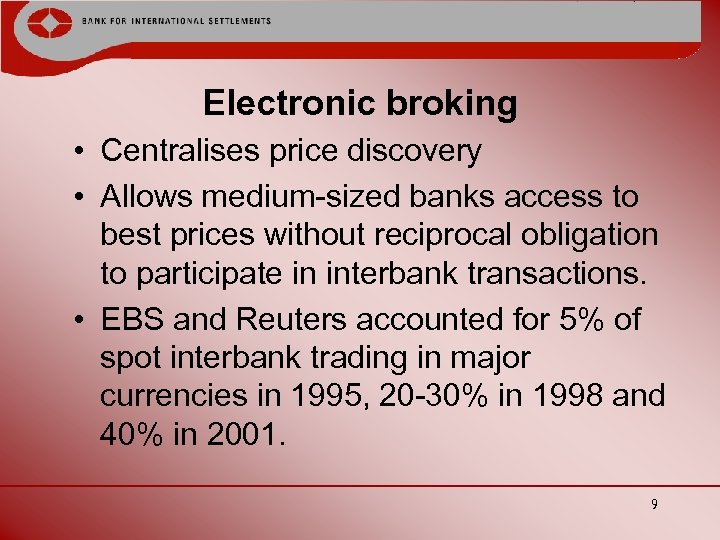 BANK FOR INTERNATIONAL SETTLEMENTS

Electronic broking

• Centralises price discovery
• Allows medium-sized banks access to best prices without reciprocal obligation to participate in interbank transactions.
• EBS and Reuters accounted for 5% of spot interbank trading in major currencies in 1995, 20-30% in 1998 and 40% in 2001.

9